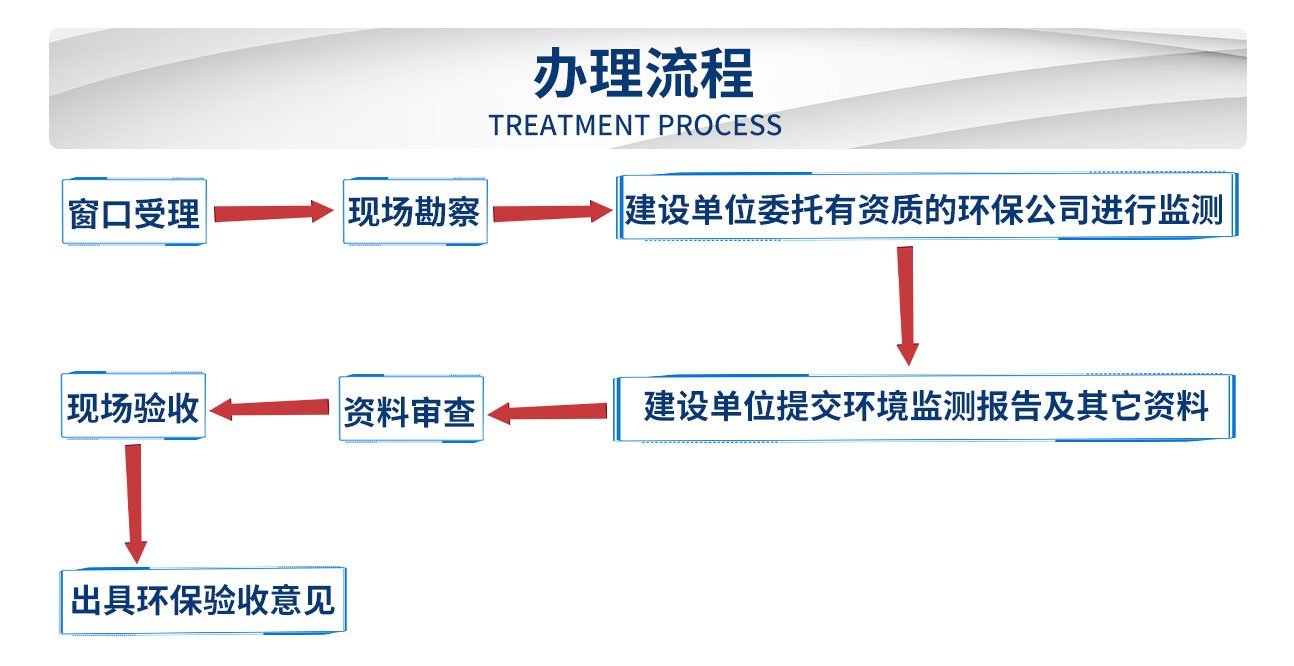 办理流程
TREATMENT PROCESS

窗口受理

现场勘察

建设单位委托有资质的环保公司进行监测

建设单位提交环境监测报告及其它资料

资料审查

现场验收

出具环保验收意见